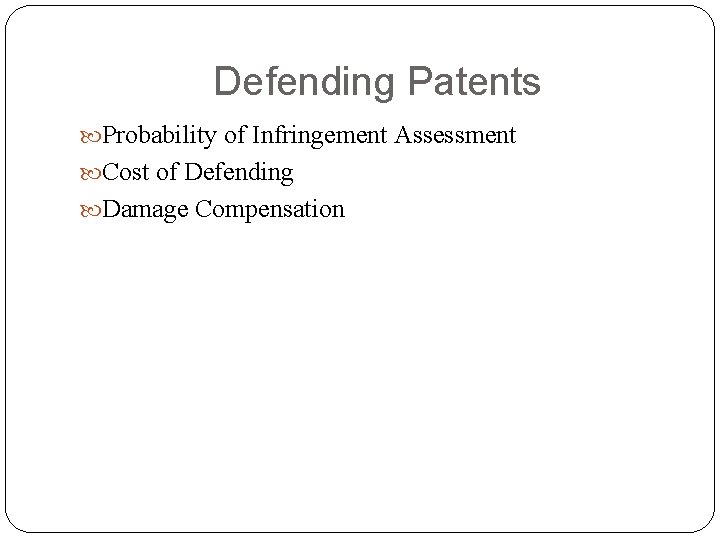 Defending Patents

Probability of Infringement Assessment
Cost of Defending
Damage Compensation